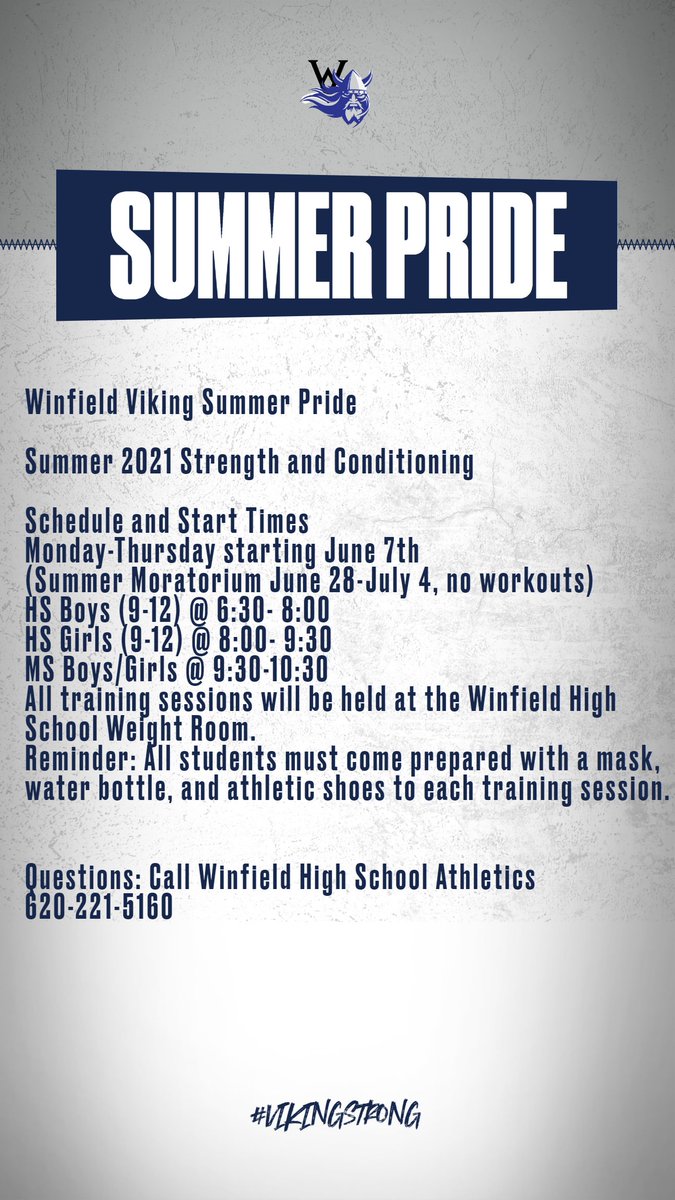 W

SUMMER PRIDE

Winfield Viking Summer Pride

Summer 2021 Strength and Conditioning

Schedule and Start Times
Monday-Thursday starting June 7th
(Summer Moratorium June 28-July 4, no workouts)
HS Boys (9-12) @ 6:30- 8:00
HS Girls (9-12) @ 8:00- 9:30
MS Boys/Girls @ 9:30-10:30
All training sessions will be held at the Winfield High School Weight Room.
Reminder: All students must come prepared with a mask, water bottle, and athletic shoes to each training session.

Questions: Call Winfield High School Athletics
620-221-5160

#VIKINGSTRONG